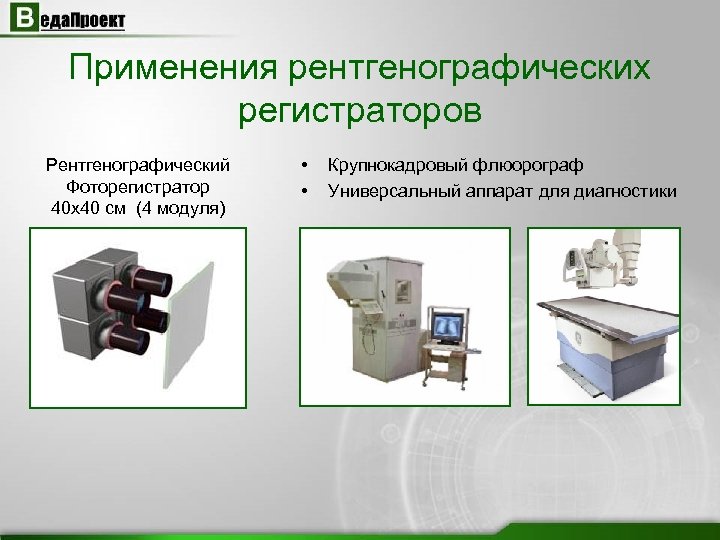 ВедаПроект

Применения рентгенографических регистраторов

Рентгенографический Фоторегистратор 40х40 см (4 модуля)

• Крупнокадровый флюорограф
• Универсальный аппарат для диагностики